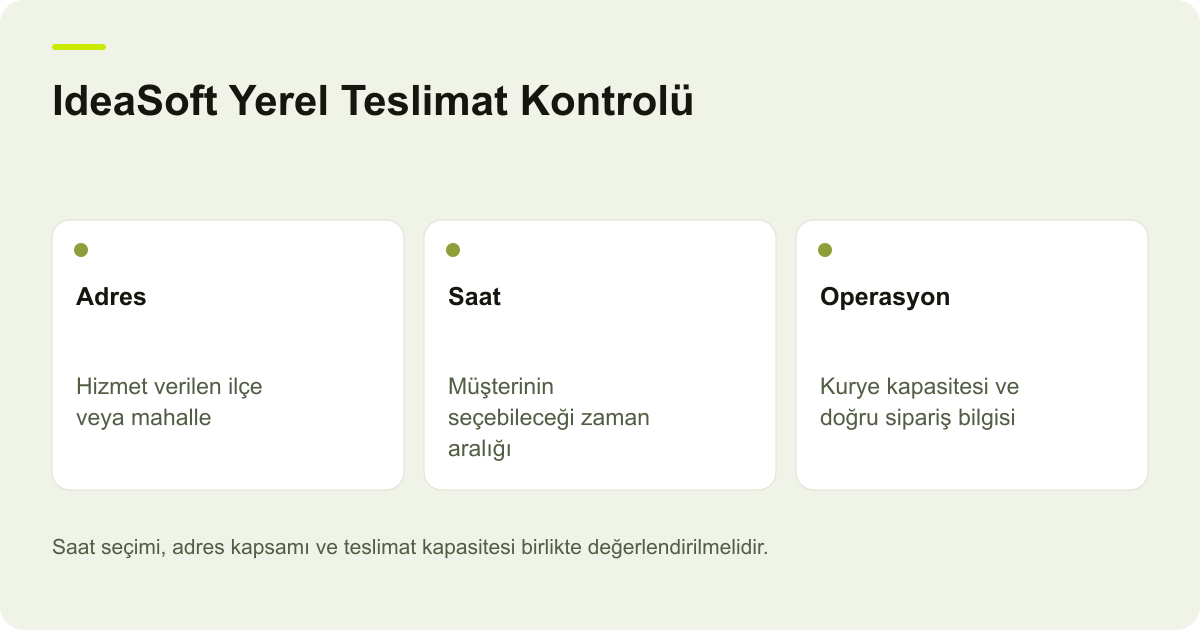 IdeaSoft Yerel Teslimat Kontrolü

Adres

Hizmet verilen ilçe veya mahalle

Saat

Müşterinin seçebileceği zaman aralığı

Operasyon

Kurye kapasitesi ve doğru sipariş bilgisi

Saat seçimi, adres kapsamı ve teslimat kapasitesi birlikte değerlendirilmelidir.